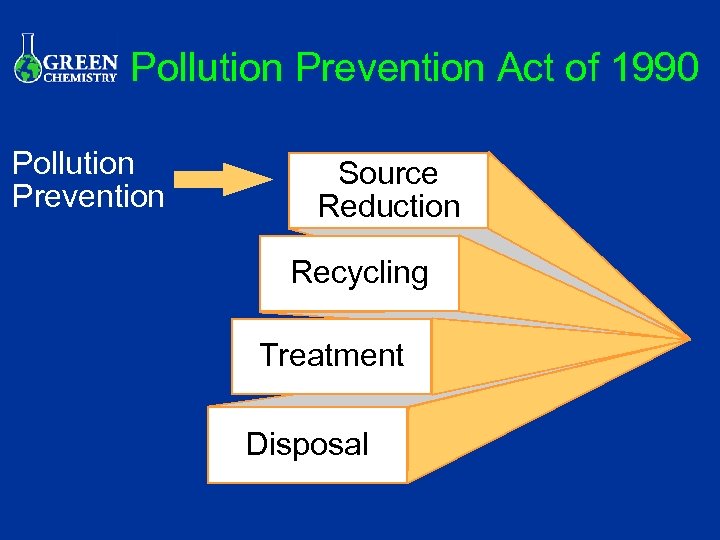 GREEN CHEMISTRY Pollution Prevention Act of 1990

Pollution Prevention

Source Reduction

Recycling

Treatment

Disposal